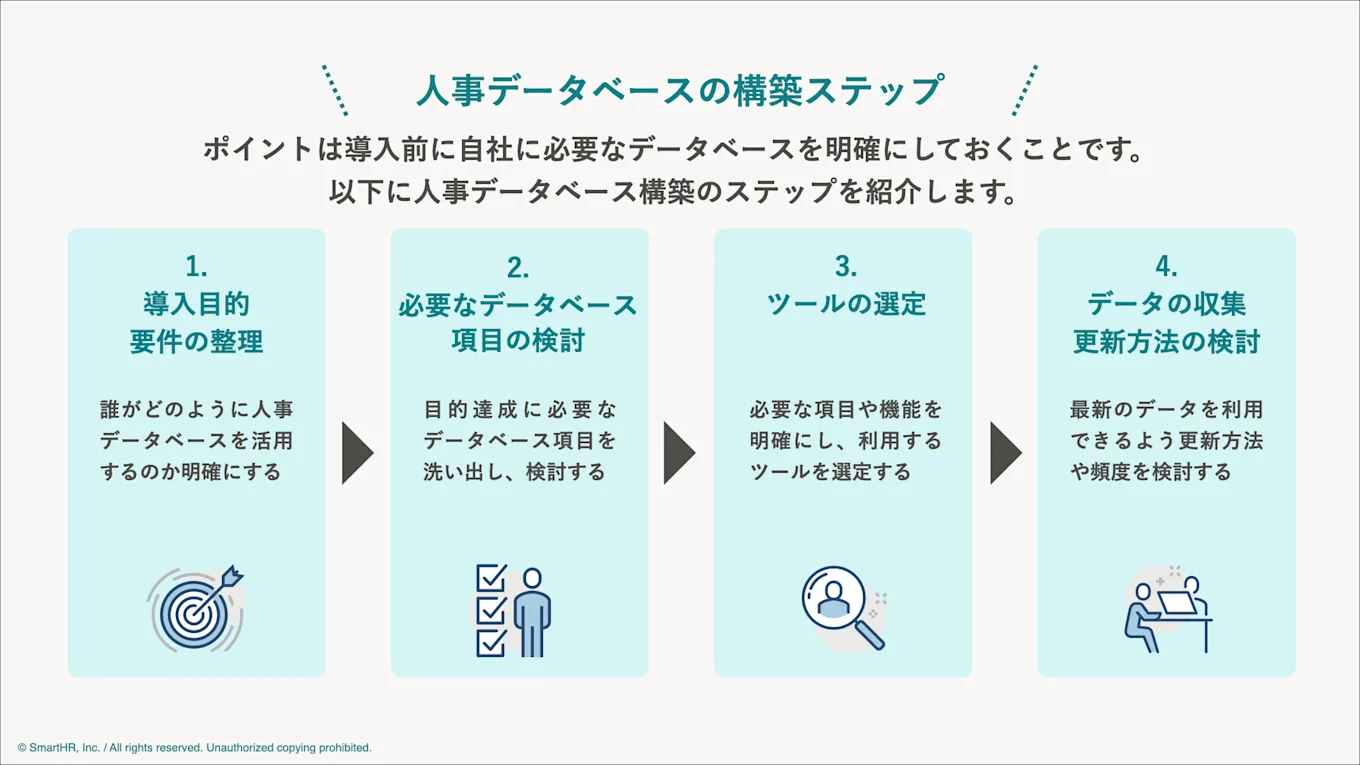 人事データベースの構築ステップ

ポイントは導入前に自社に必要なデータベースを明確にしておくことです。
以下に人事データベース構築のステップを紹介します。

1.
導入目的
要件の整理

誰がどのように人事データベースを活用するのか明確にする

2.
必要なデータベース
項目の検討

目的達成に必要なデータベース項目を洗い出し、検討する

3.
ツールの選定

必要な項目や機能を明確にし、利用するツールを選定する

4.
データの収集
更新方法の検討

最新のデータを利用できるよう更新方法や頻度を検討する

© SmartHR, Inc. / All rights reserved. Unauthorized copying prohibited.